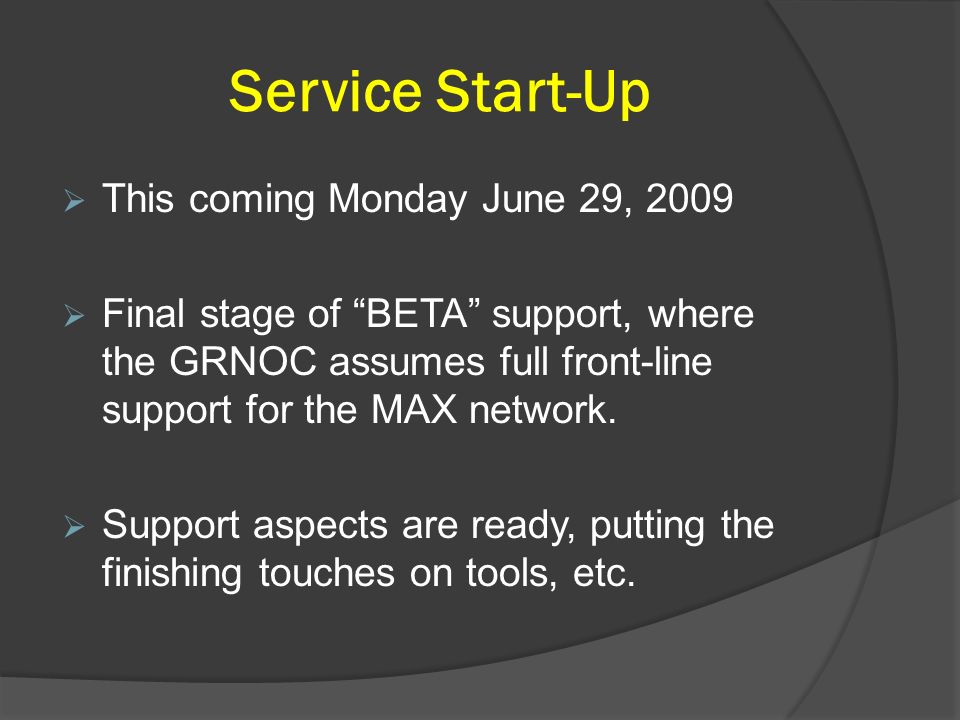 Service Start-Up

➢ This coming Monday June 29, 2009

➢ Final stage of “BETA” support, where the GRNOC assumes full front-line support for the MAX network.

➢ Support aspects are ready, putting the finishing touches on tools, etc.